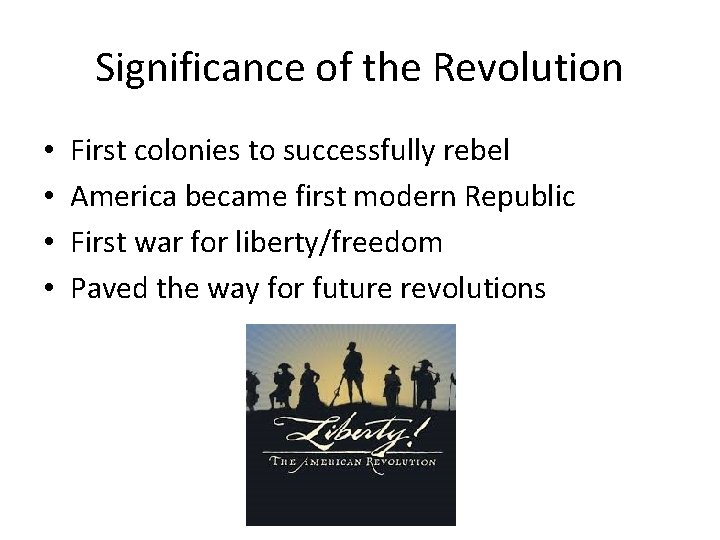 Significance of the Revolution

• First colonies to successfully rebel
• America became first modern Republic
• First war for liberty/freedom
• Paved the way for future revolutions

Liberty!
THE AMERICAN REVOLUTION